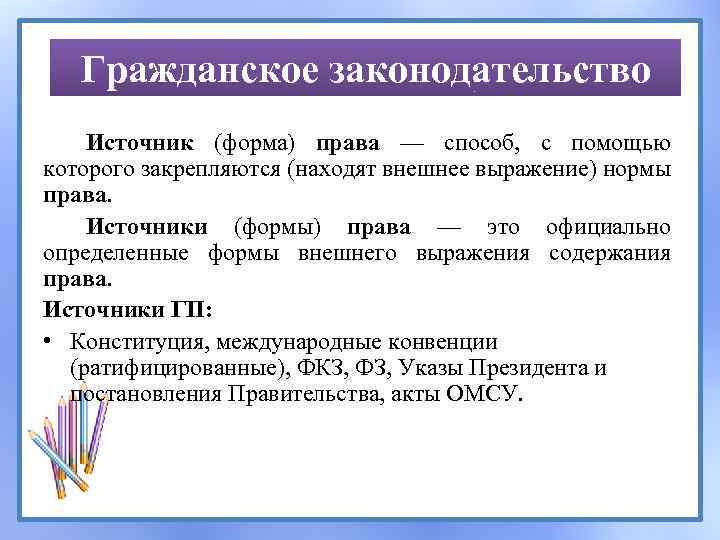 Гражданское законодательство

Источник (форма) права — способ, с помощью которого закрепляются (находят внешнее выражение) нормы права.

Источники (формы) права — это официально определенные формы внешнего выражения содержания права.

Источники ГП:

• Конституция, международные конвенции (ратифицированные), ФКЗ, ФЗ, Указы Президента и постановления Правительства, акты ОМСУ.